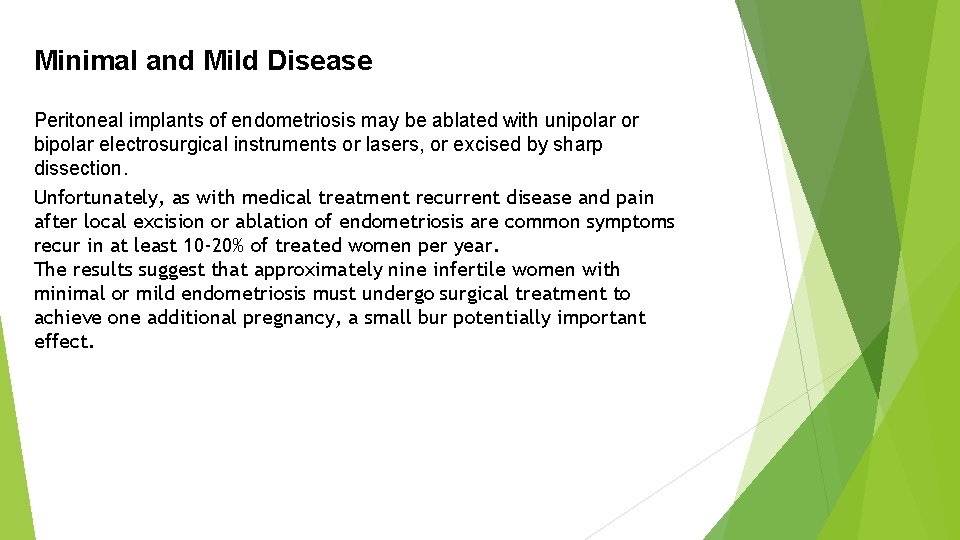 Minimal and Mild Disease

Peritoneal implants of endometriosis may be ablated with unipolar or bipolar electrosurgical instruments or lasers, or excised by sharp dissection.

Unfortunately, as with medical treatment recurrent disease and pain after local excision or ablation of endometriosis are common symptoms recur in at least 10-20% of treated women per year.
The results suggest that approximately nine infertile women with minimal or mild endometriosis must undergo surgical treatment to achieve one additional pregnancy, a small bur potentially important effect.